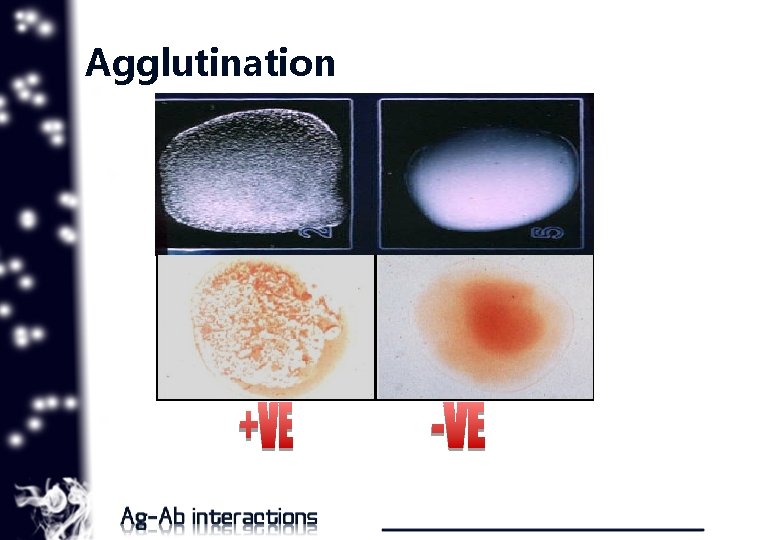 Agglutination

2

5

+VE

-VE

Ag-Ab interactions